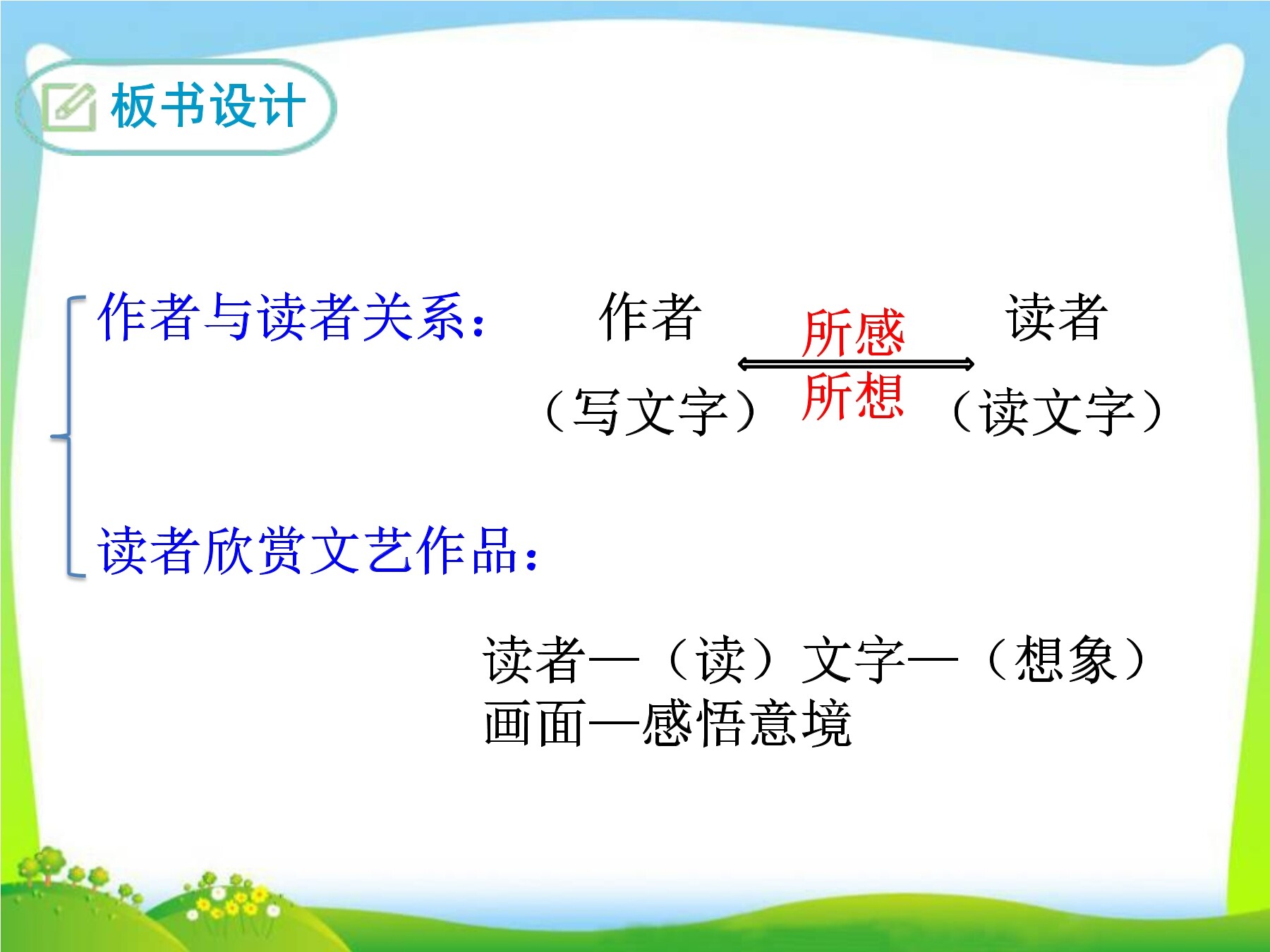 板书设计

作者与读者关系：

作者 所感 读者

（写文字） 所想 （读文字）

读者欣赏文艺作品：

读者—（读）文字—（想象）画面—感悟意境